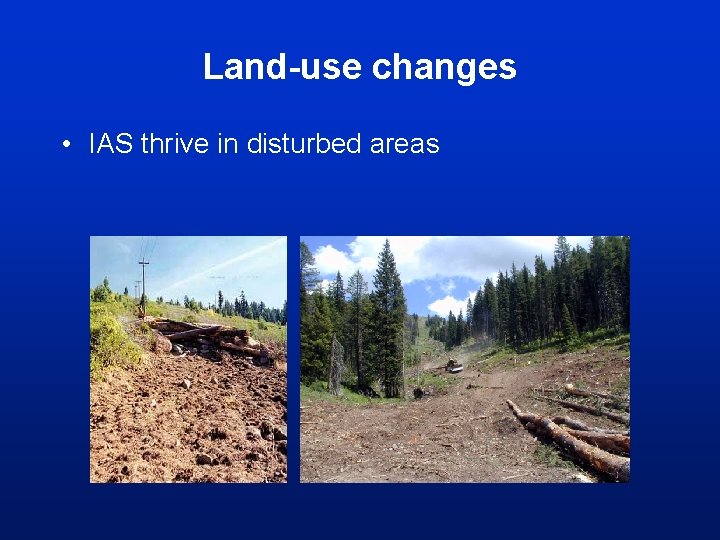 Land-use changes

• IAS thrive in disturbed areas